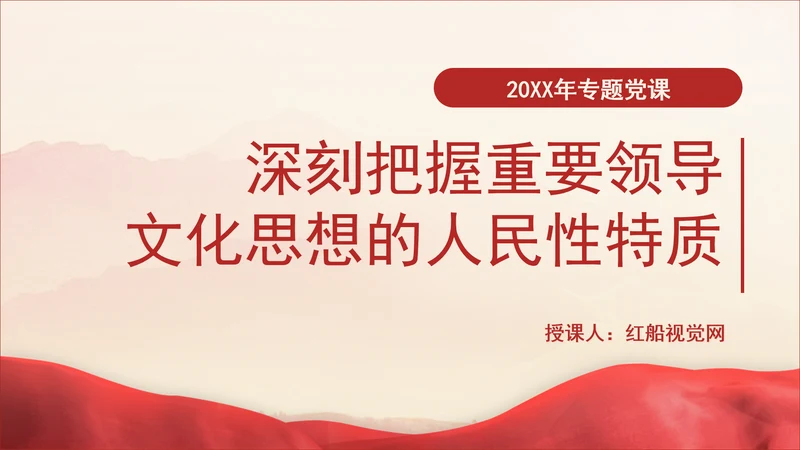 20XX年专题党课

深刻把握重要领导文化思想的人民性特质

授课人：红船视觉网